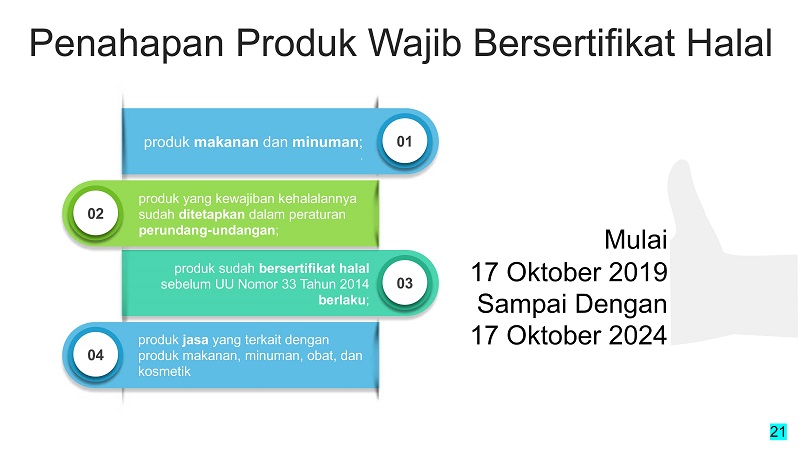 Penahapan Produk Wajib Bersertifikat Halal

produk makanan dan minuman;

01

02

produk yang kewajiban kehalalannya sudah ditetapkan dalam peraturan perundang-undangan;

produk sudah bersertifikat halal sebelum UU Nomor 33 Tahun 2014 berlaku;

03

04

produk jasa yang terkait dengan produk makanan, minuman, obat, dan kosmetik

Mulai
17 Oktober 2019
Sampai Dengan
17 Oktober 2024

21